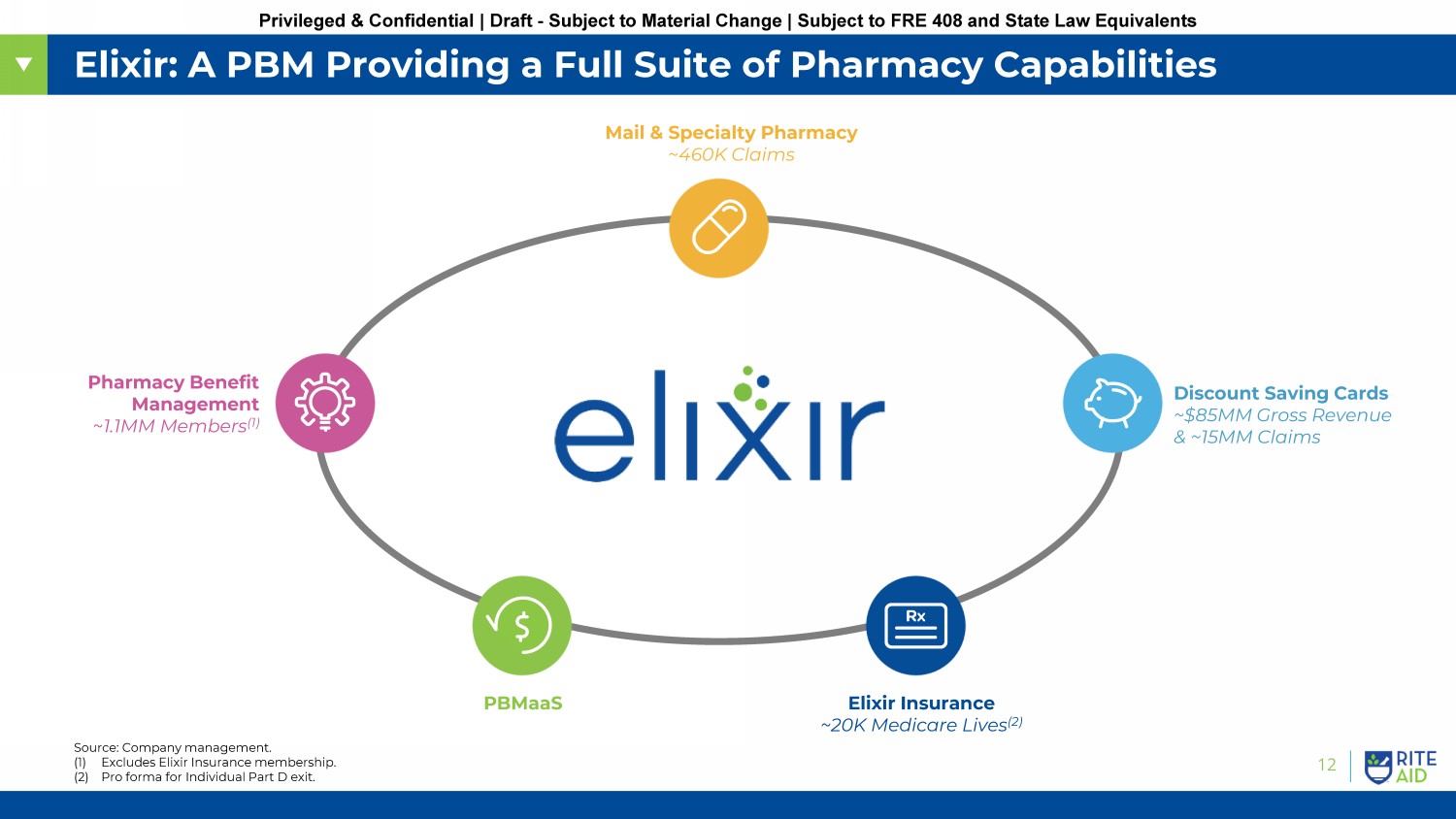 Privileged & Confidential | Draft - Subject to Material Change | Subject to FRE 408 and State Law Equivalents

Elixir: A PBM Providing a Full Suite of Pharmacy Capabilities

Mail & Specialty Pharmacy
~460K Claims

Pharmacy Benefit Management
~1.1MM Members$^{(1)}$

elixir

Discount Saving Cards
~$85MM Gross Revenue & ~15MM Claims

Rx

PBMaaS

Elixir Insurance
~20K Medicare Lives$^{(2)}$

Source: Company management.
(1) Excludes Elixir Insurance membership.
(2) Pro forma for Individual Part D exit.

12

RITE AID